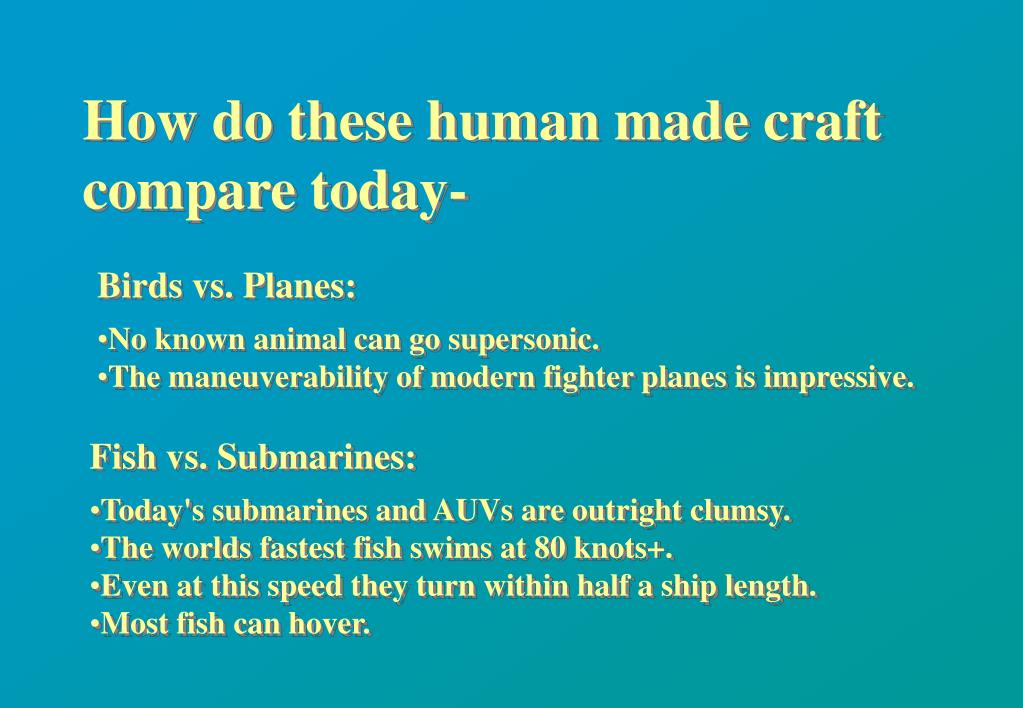 How do these human made craft compare today-

Birds vs. Planes:

•No known animal can go supersonic.
•The maneuverability of modern fighter planes is impressive.

Fish vs. Submarines:

•Today's submarines and AUVs are outright clumsy.
•The worlds fastest fish swims at 80 knots+.
•Even at this speed they turn within half a ship length.
•Most fish can hover.